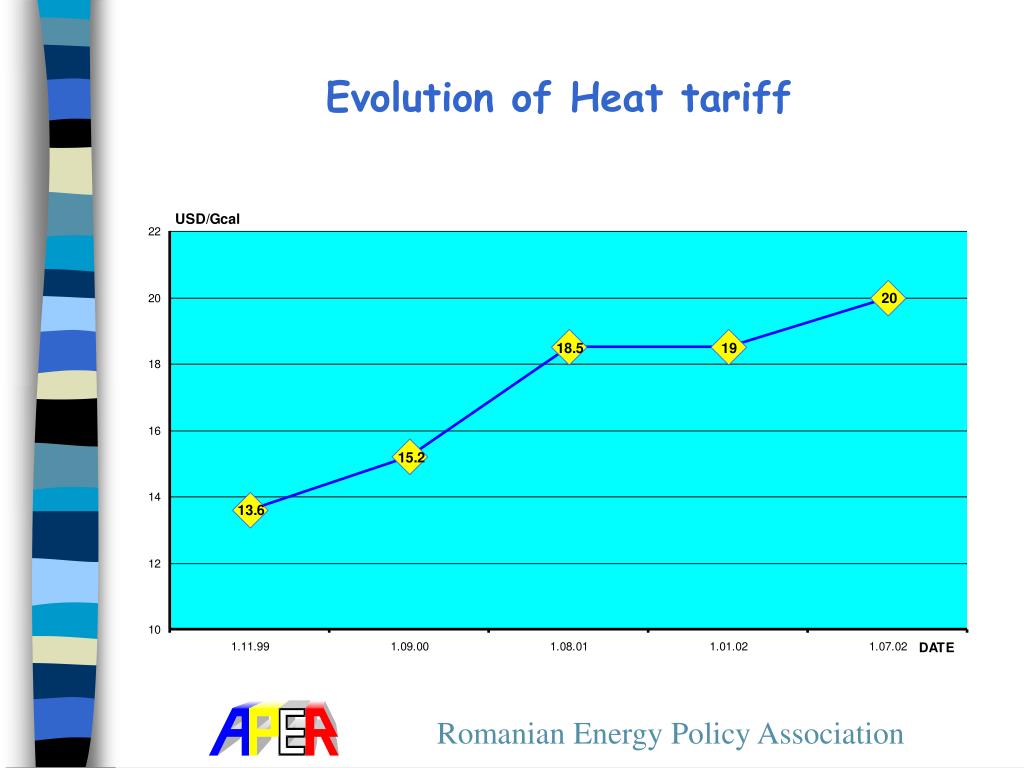 Evolution of Heat tariff

USD/Gcal

22
20
18
16
14
12
10

13.6
15.2
18.5
19
20

1.11.99
1.09.00
1.08.01
1.01.02
1.07.02
DATE

APER

Romanian Energy Policy Association